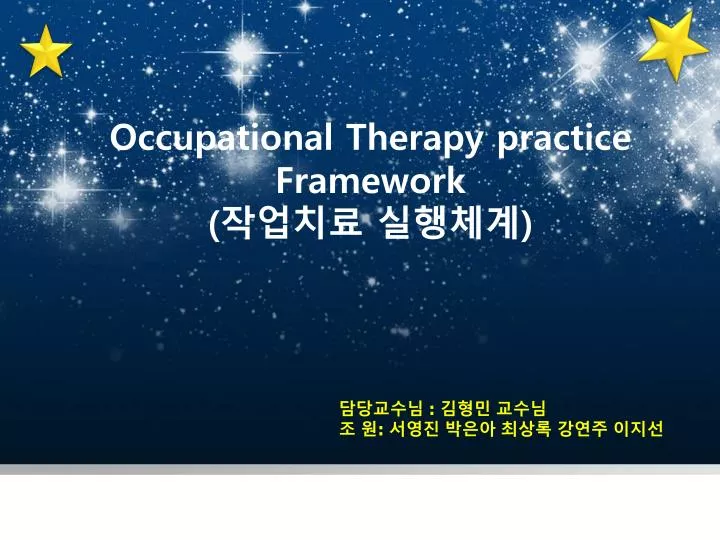 Occupational Therapy practice Framework
(작업치료 실행체계)

담당교수님 : 김형민 교수님
조 원: 서영진 박은아 최상록 강연주 이지선